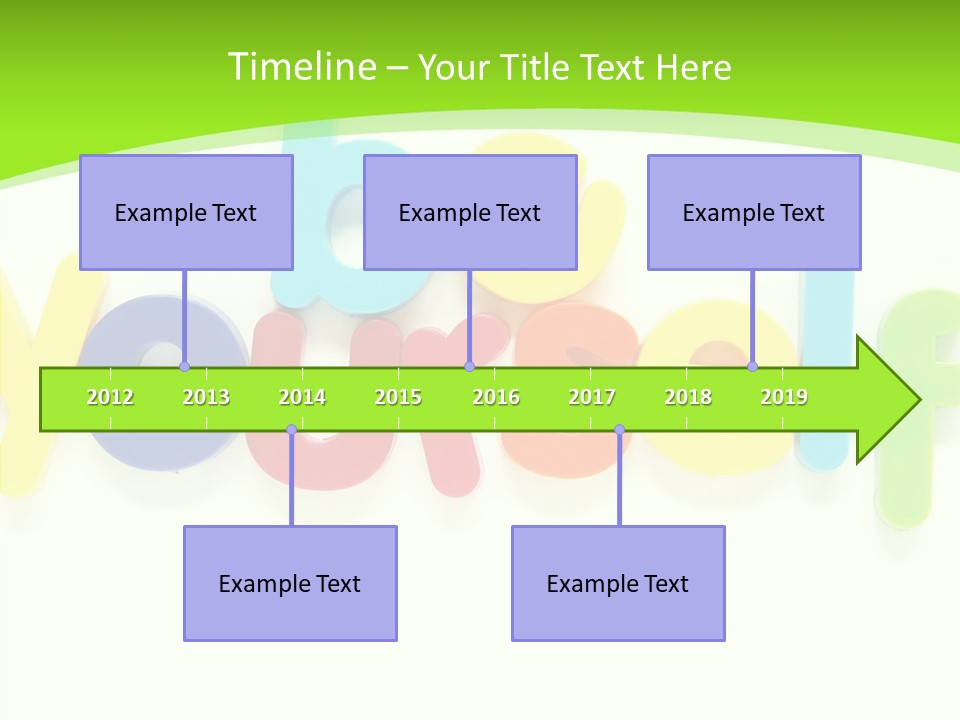 Timeline – Your Title Text Here

Example Text

Example Text

Example Text

2012 2013 2014 2015 2016 2017 2018 2019

Example Text

Example Text